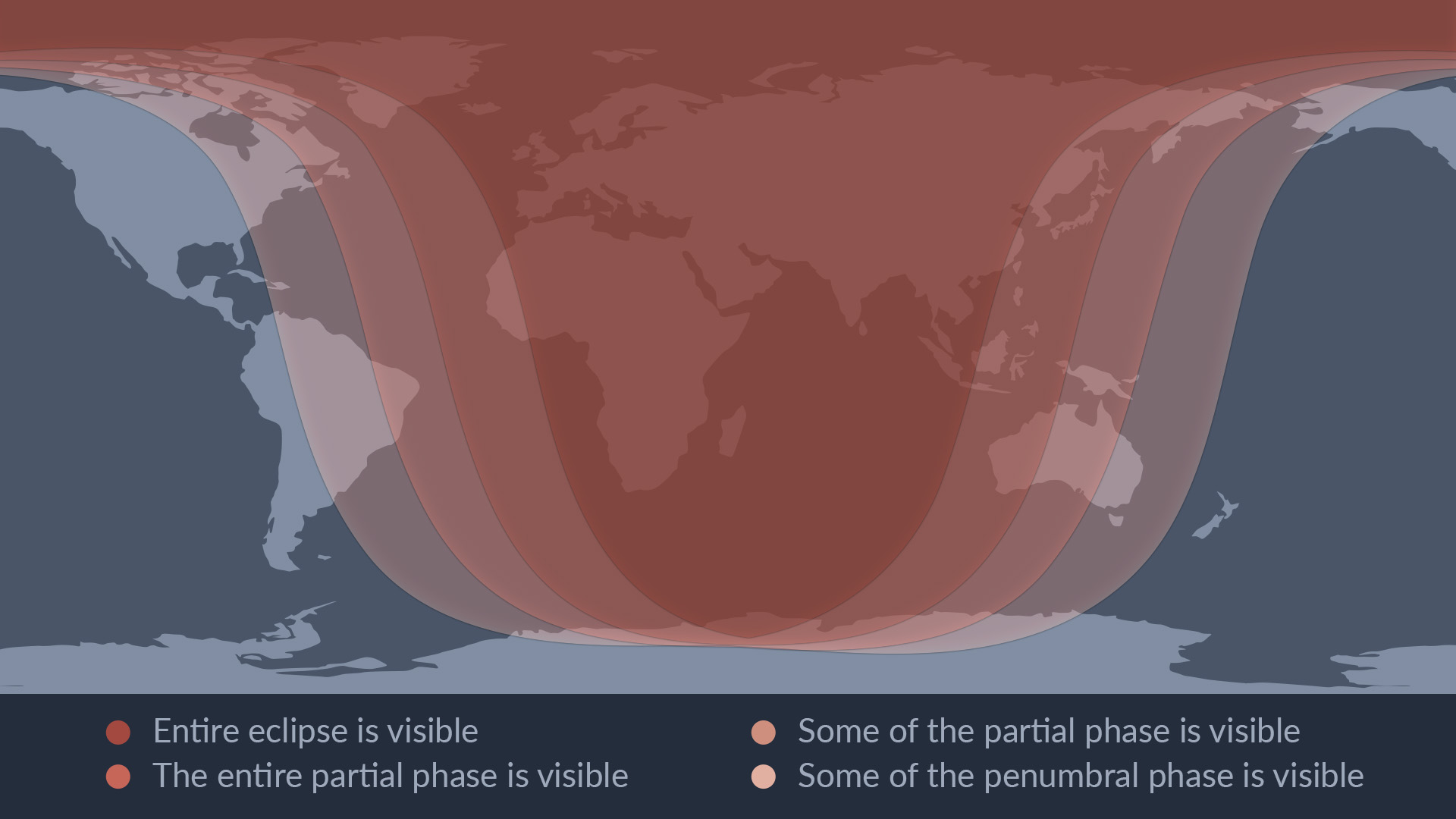 Entire eclipse is visible
The entire partial phase is visible
Some of the partial phase is visible
Some of the penumbral phase is visible